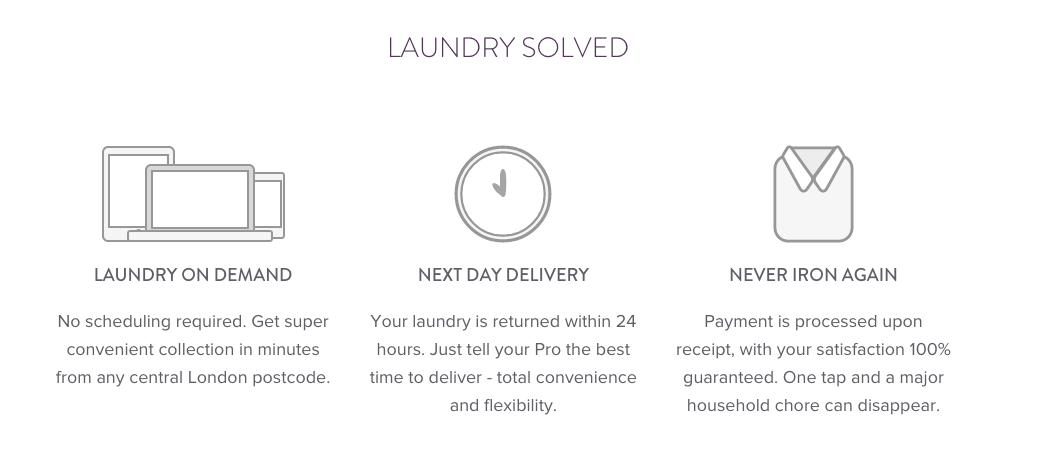 LAUNDRY SOLVED

LAUNDRY ON DEMAND

No scheduling required. Get super convenient collection in minutes from any central London postcode.

NEXT DAY DELIVERY

Your laundry is returned within 24 hours. Just tell your Pro the best time to deliver - total convenience and flexibility.

NEVER IRON AGAIN

Payment is processed upon receipt, with your satisfaction 100% guaranteed. One tap and a major household chore can disappear.